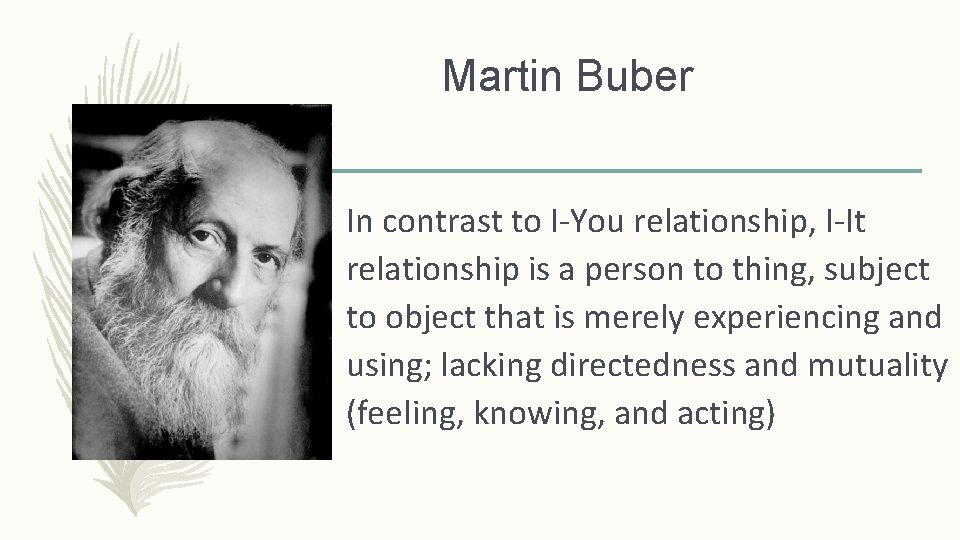 Martin Buber

In contrast to I-You relationship, I-It relationship is a person to thing, subject to object that is merely experiencing and using; lacking directedness and mutuality (feeling, knowing, and acting)